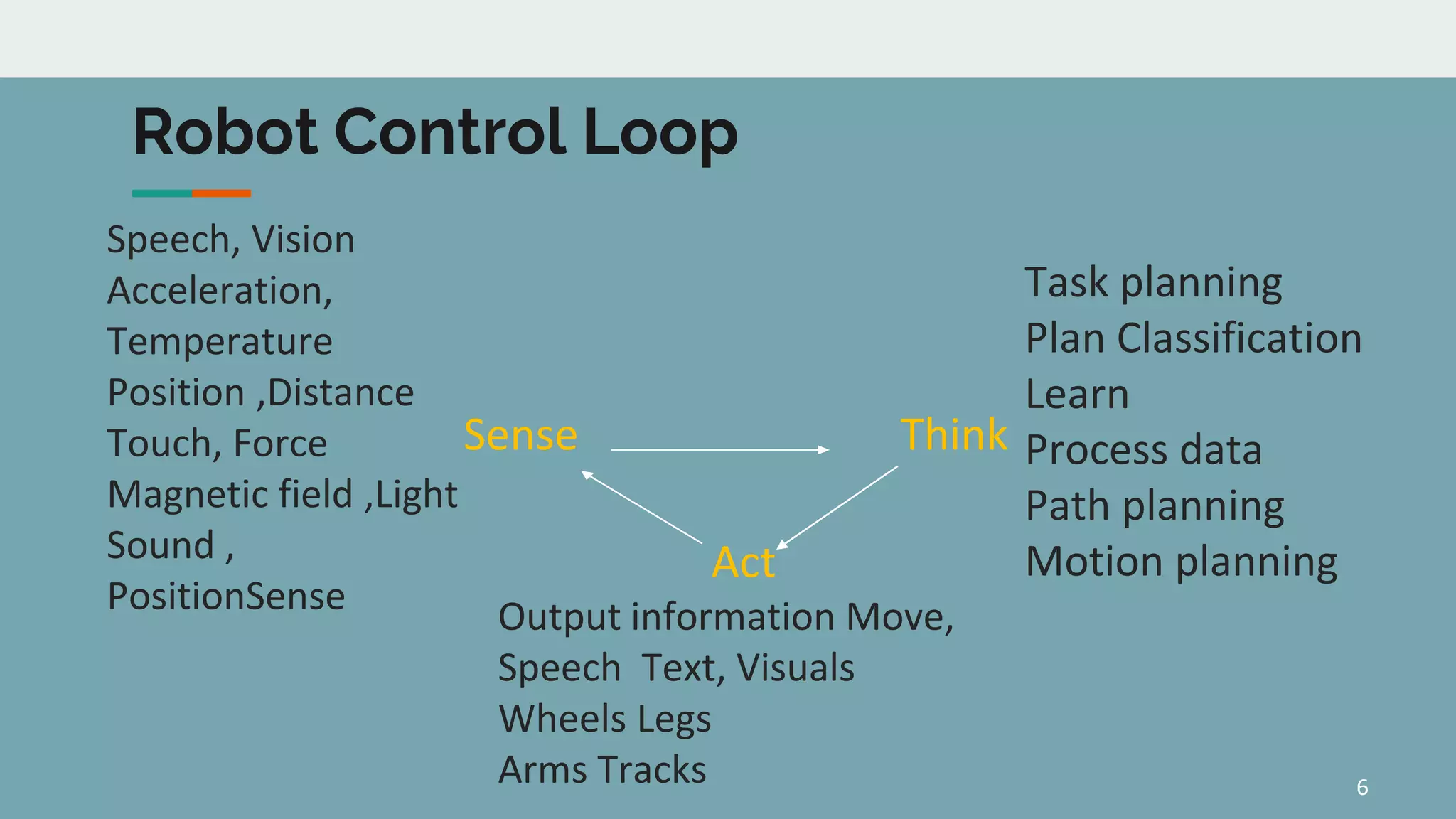 Robot Control Loop

Speech, Vision
Acceleration,
Temperature
Position ,Distance
Touch, Force
Magnetic field ,Light
Sound ,
PositionSense

Sense

Think

Act

Task planning
Plan Classification
Learn
Process data
Path planning
Motion planning

Output information Move,
Speech Text, Visuals
Wheels Legs
Arms Tracks

6